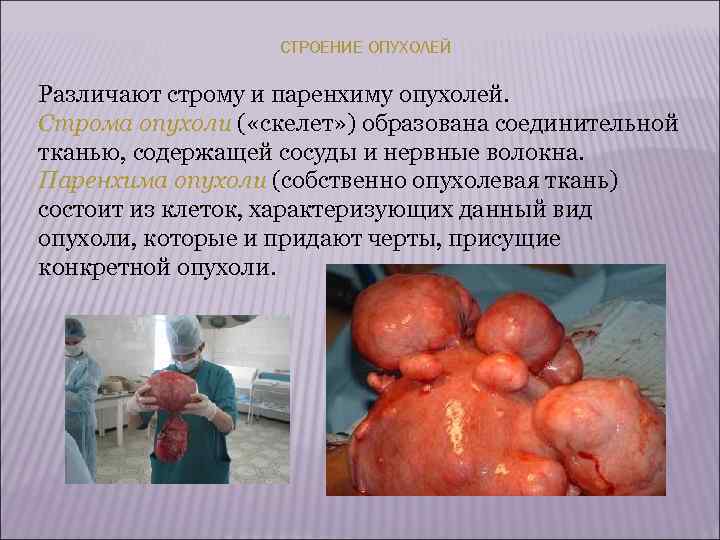 СТРОЕНИЕ ОПУХОЛЕЙ

Различают строму и паренхиму опухолей. Строма опухоли («скелет») образована соединительной тканью, содержащей сосуды и нервные волокна. Паренхима опухоли (собственно опухолевая ткань) состоит из клеток, характеризующих данный вид опухоли, которые и придают черты, присущие конкретной опухоли.